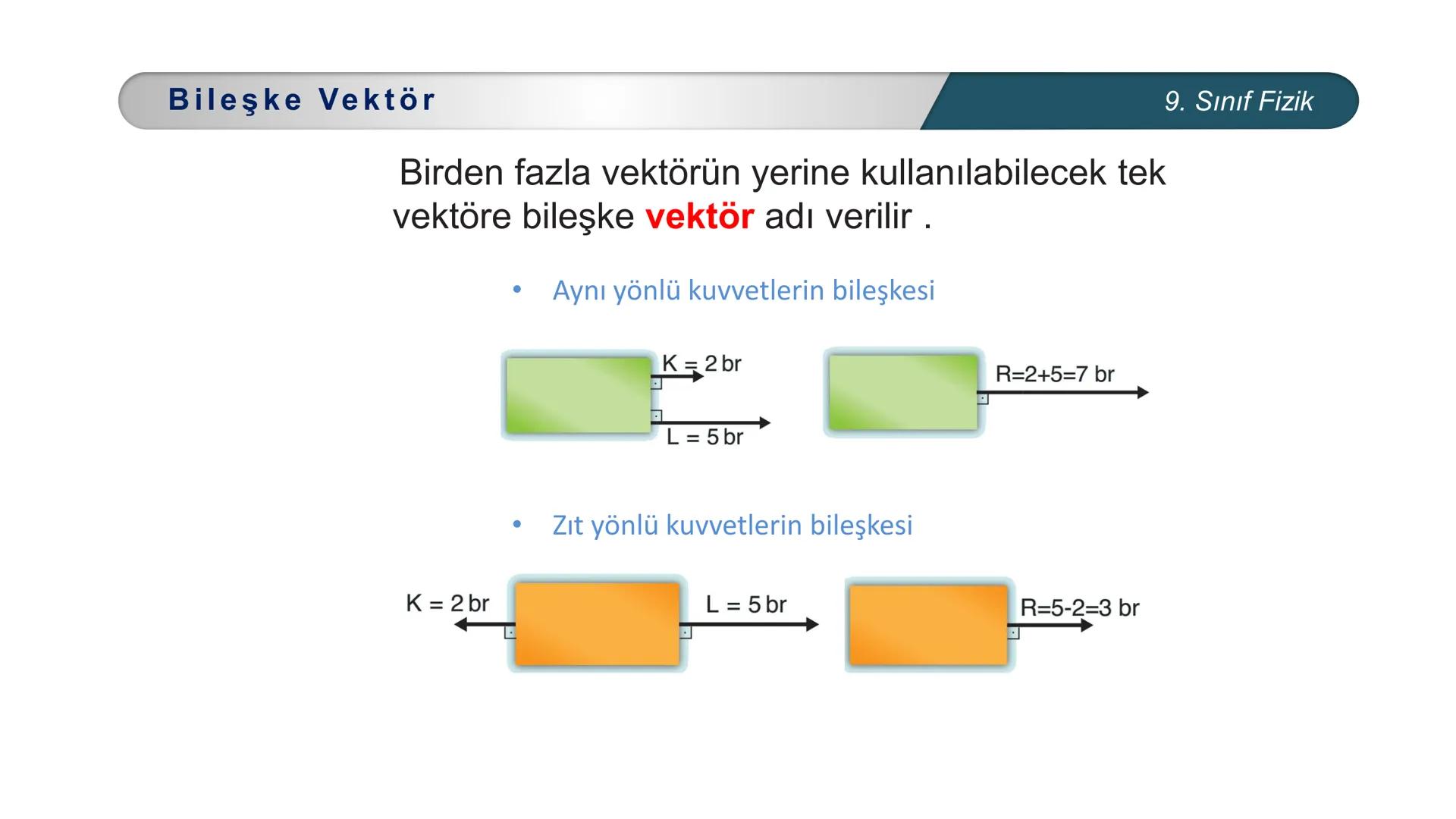 Bileşke Vektör

9. Sınıf Fizik

Birden fazla vektörün yerine kullanılabilecek tek vektöre bileşke vektör adı verilir .

• Aynı yönlü kuvvetlerin bileşkesi

K = 2 br

L = 5 br

R=2+5=7 br

• Zıt yönlü kuvvetlerin bileşkesi

K = 2 br

L = 5 br

R=5-2=3 br